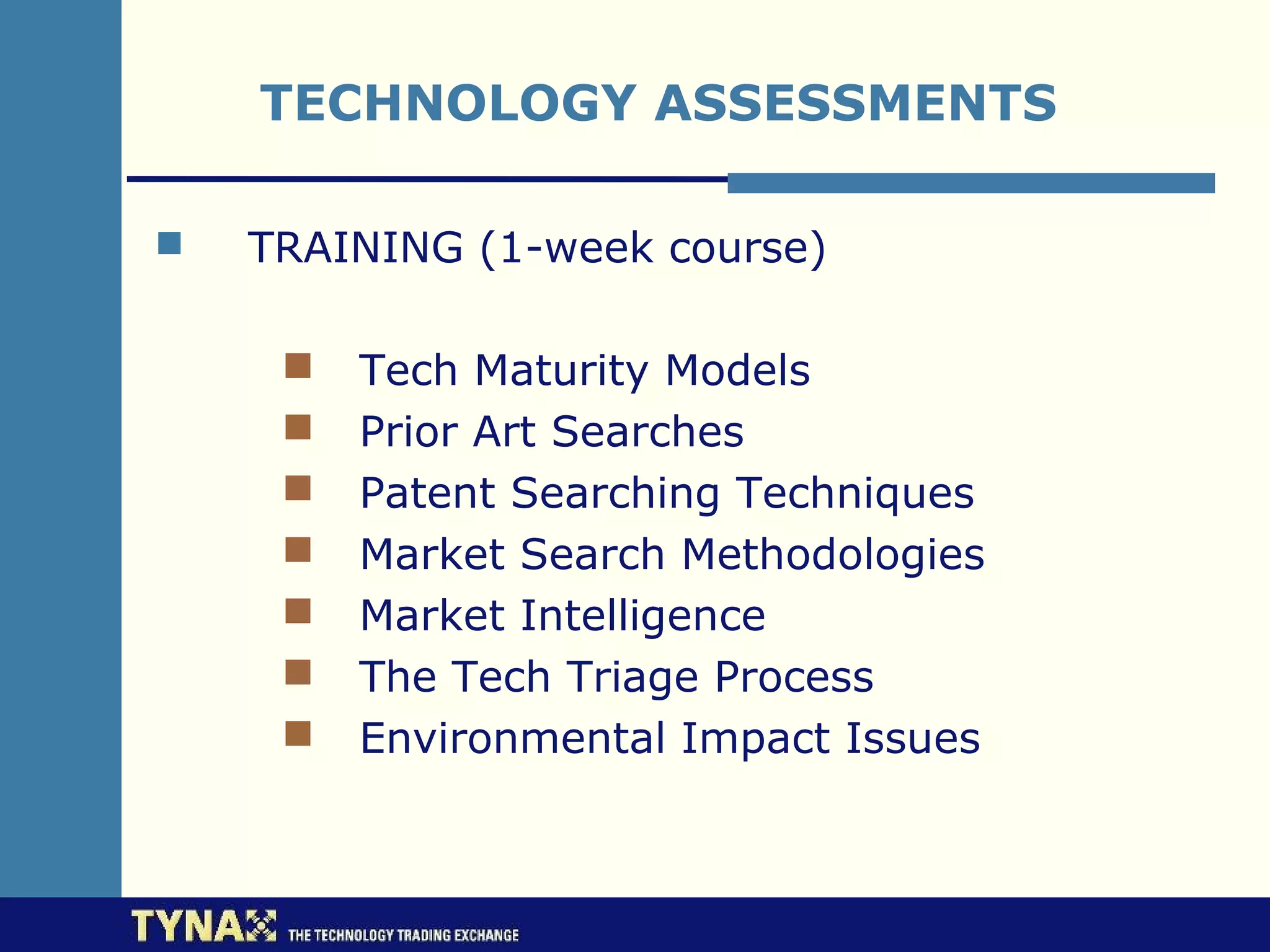 TECHNOLOGY ASSESSMENTS

TRAINING (1-week course)

Tech Maturity Models
Prior Art Searches
Patent Searching Techniques
Market Search Methodologies
Market Intelligence
The Tech Triage Process
Environmental Impact Issues

TYNAX THE TECHNOLOGY TRADING EXCHANGE